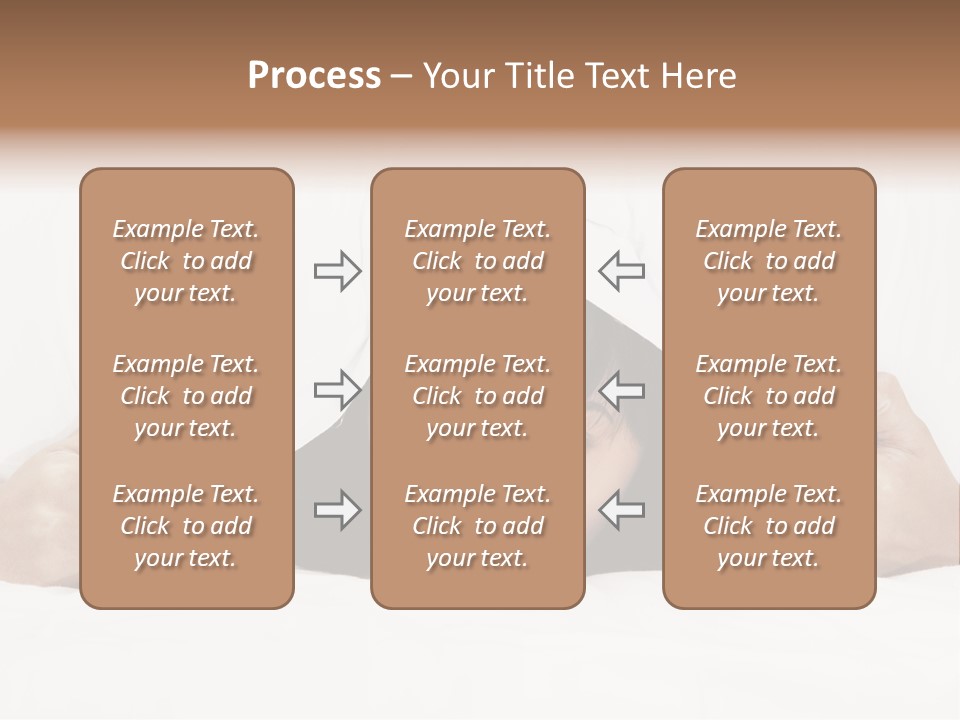 Process – Your Title Text Here

Example Text. Click to add your text.

Example Text. Click to add your text.

Example Text. Click to add your text.

Example Text. Click to add your text.

Example Text. Click to add your text.

Example Text. Click to add your text.

Example Text. Click to add your text.

Example Text. Click to add your text.

Example Text. Click to add your text.